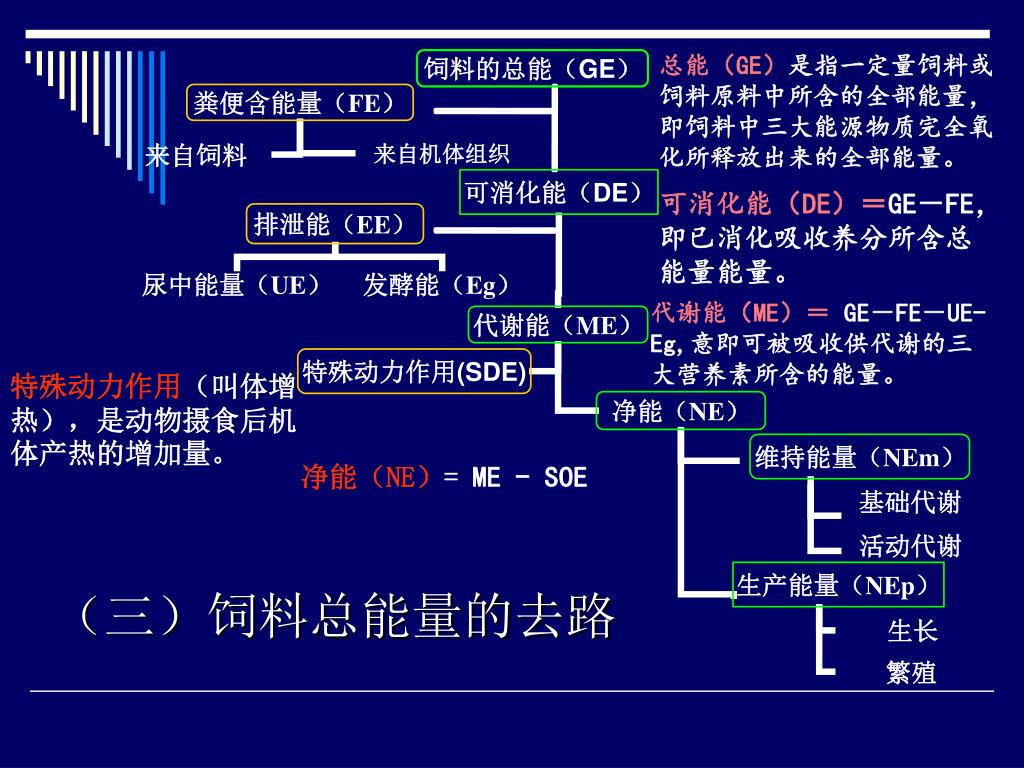 饲料的总能（GE）

粪便含能量（FE）

来自饲料

来自机体组织

可消化能（DE）

排泄能（EE）

尿中能量（UE）

发酵能（Eg）

代谢能（ME）

特殊动力作用(SDE)

净能（NE）

维持能量（NEm）

基础代谢

活动代谢

生产能量（NEp）

生长

繁殖

总能（GE）是指一定量饲料或饲料原料中所含的全部能量，即饲料中三大能源物质完全氧化所释放出来的全部能量。

可消化能（DE）＝GE－FE，即已消化吸收养分所含总能量能量。

代谢能（ME）＝ GE－FE－UE-Eg,意即可被吸收供代谢的三大营养素所含的能量。

特殊动力作用（叫体增热），是动物摄食后机体产热的增加量。

净能（NE）= ME - SOE

（三）饲料总能量的去路